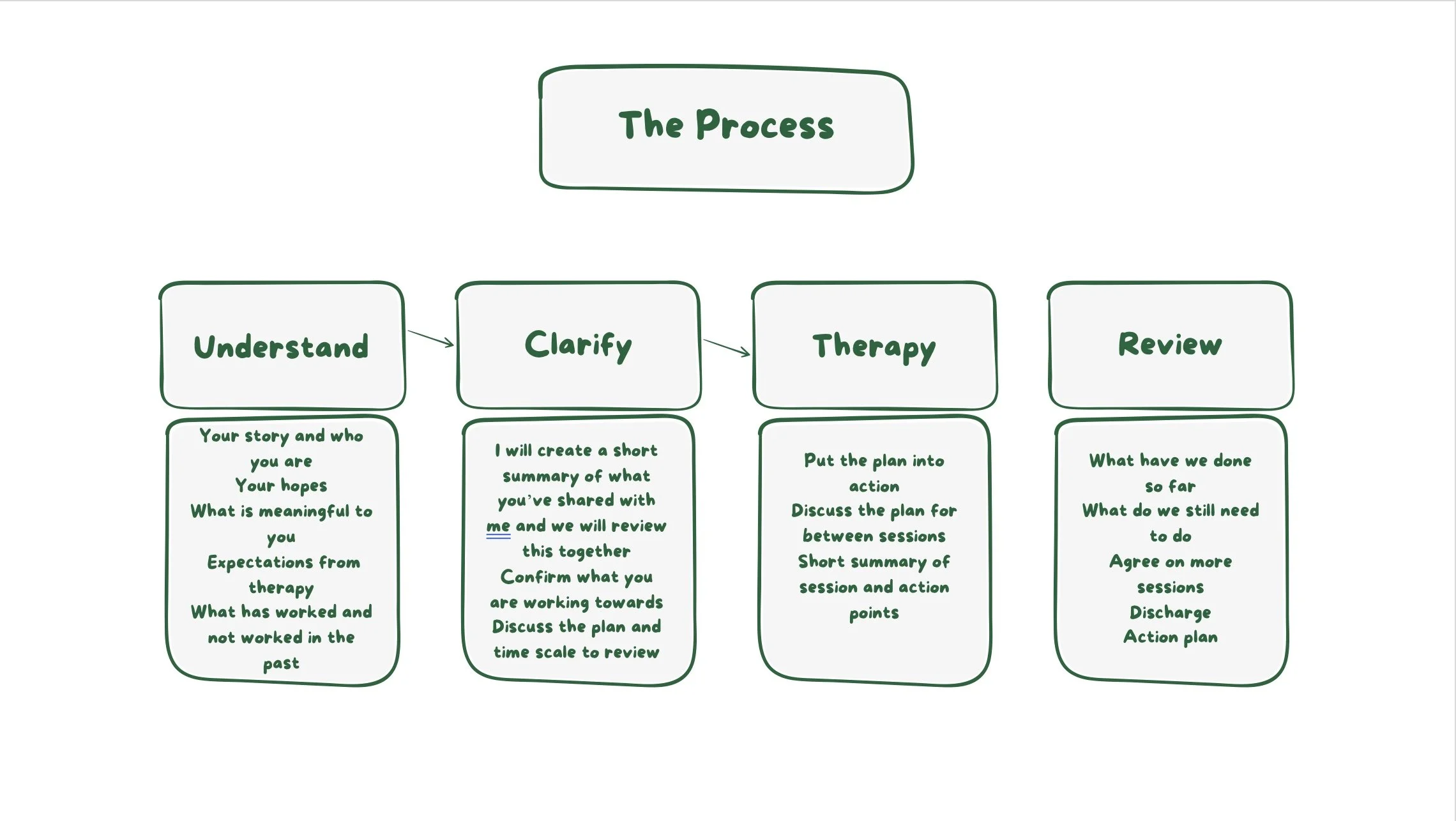 The Process

Understand

Your story and who you are
Your hopes
What is meaningful to you
Expectations from therapy
What has worked and not worked in the past

Clarify

I will create a short summary of what you've shared with me and we will review this together
Confirm what you are working towards
Discuss the plan and time scale to review

Therapy

Put the plan into action
Discuss the plan for between sessions
Short summary of session and action points

Review

What have we done so far
What do we still need to do
Agree on more sessions
Discharge
Action plan